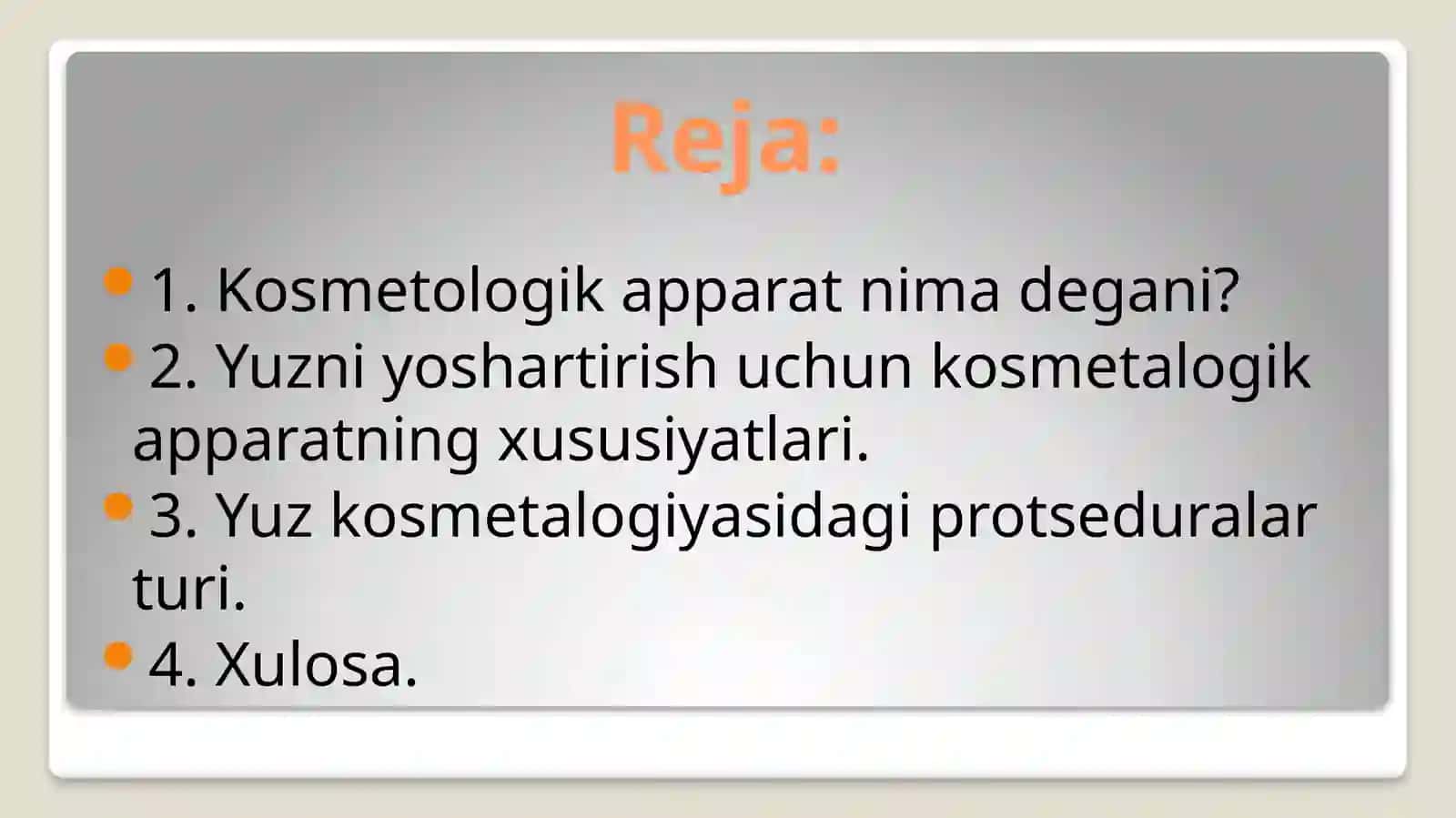 Reja:

1. Kosmetologik apparat nima degani?
2. Yuzni yoshartirish uchun kosmetalogik apparatning xususiyatlari.
3. Yuz kosmetalogiyasidagi protseduralar turi.
4. Xulosa.